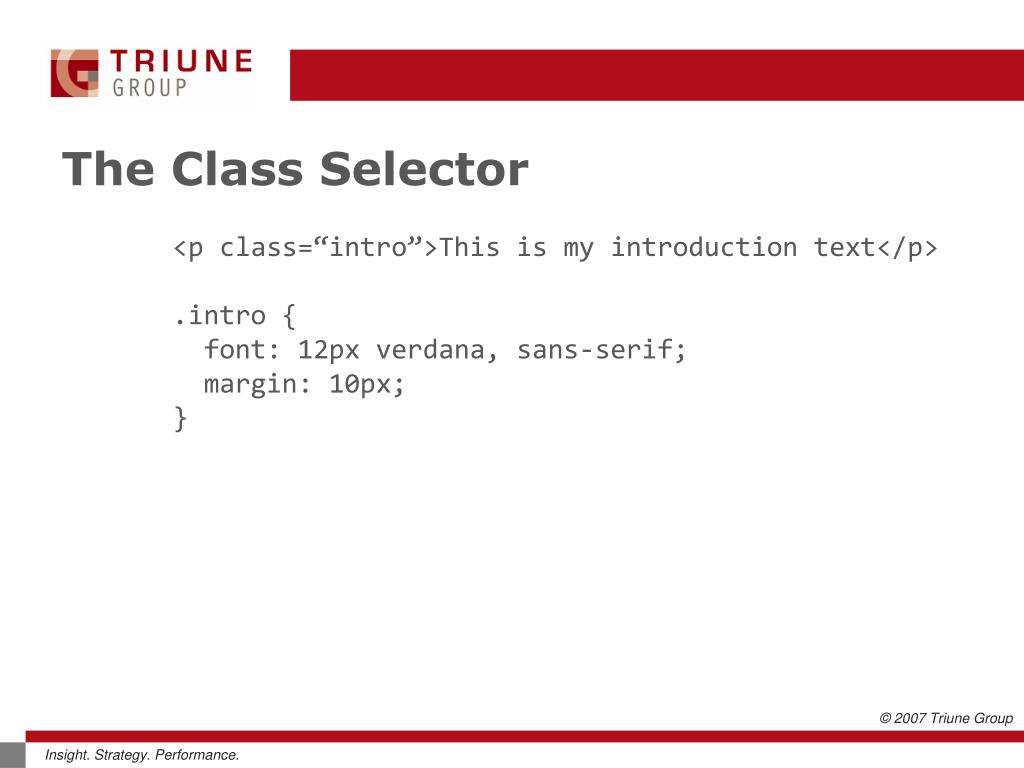 TRIUNE GROUP

The Class Selector

<p class=“intro”>This is my introduction text</p>

.intro {
  font: 12px verdana, sans-serif;
  margin: 10px;
}

© 2007 Triune Group

Insight. Strategy. Performance.